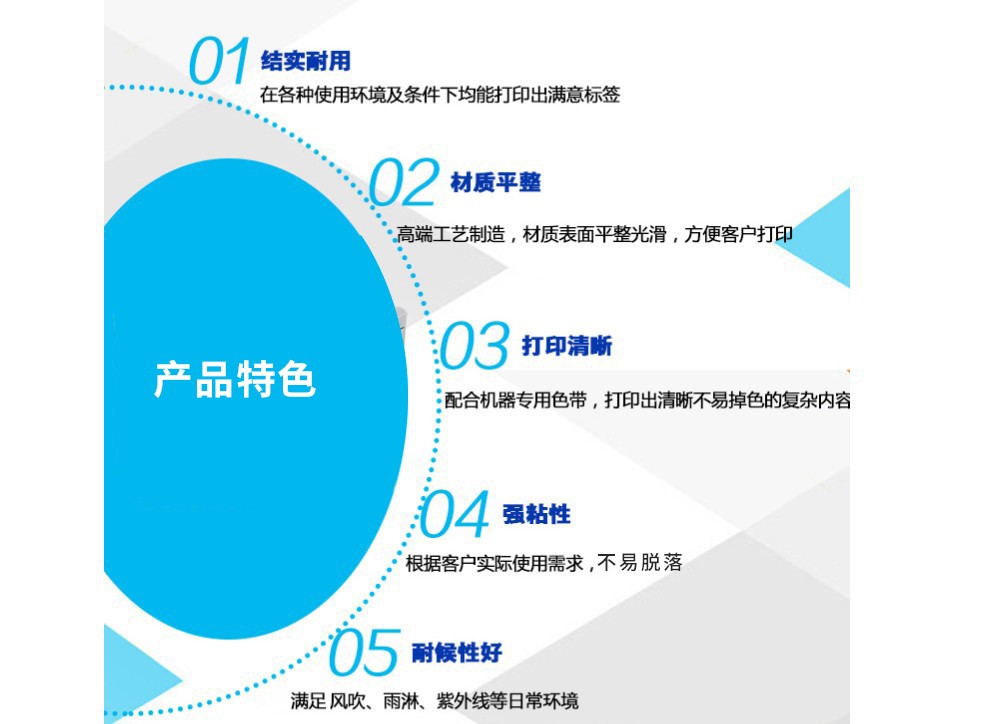 产品特色

01 结实耐用
在各种使用环境及条件下均能打印出满意标签

02 材质平整
高端工艺制造，材质表面平整光滑，方便客户打印

03 打印清晰
配合机器专用色带，打印出清晰不易掉色的复杂内容

04 强粘性
根据客户实际使用需求，不易脱落

05 耐候性好
满足风吹、雨淋、紫外线等日常环境